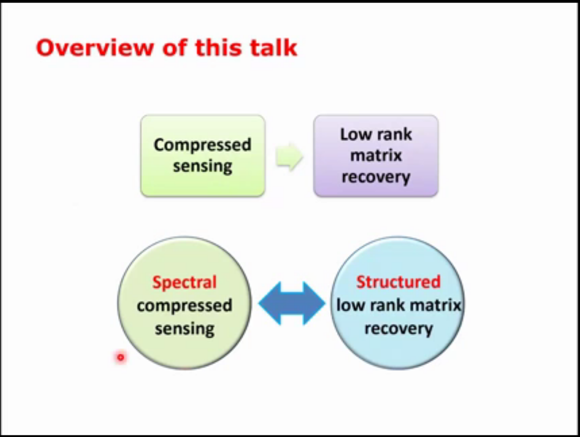 Overview of this talk

Compressed sensing

Low rank matrix recovery

Spectral compressed sensing

Structured low rank matrix recovery